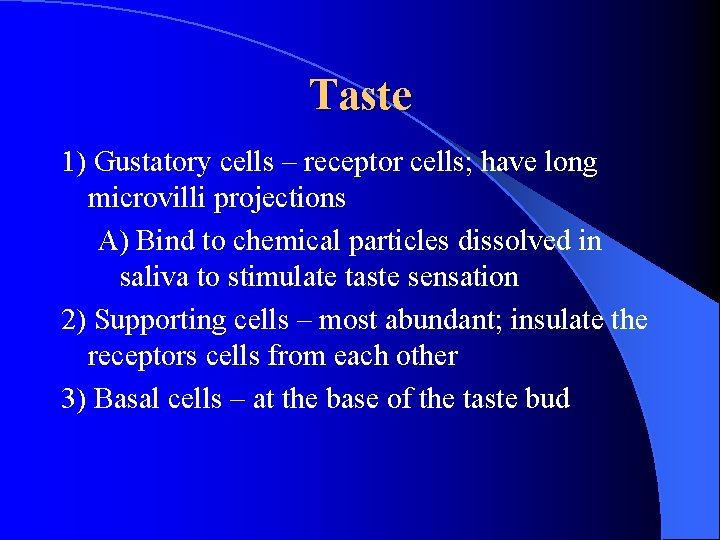 Taste

1) Gustatory cells – receptor cells; have long microvilli projections

A) Bind to chemical particles dissolved in saliva to stimulate taste sensation

2) Supporting cells – most abundant; insulate the receptors cells from each other

3) Basal cells – at the base of the taste bud